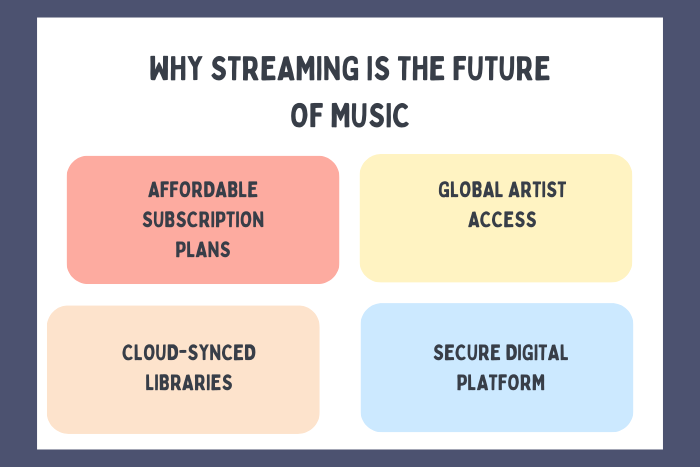 WHY STREAMING IS THE FUTURE OF MUSIC

AFFORDABLE SUBSCRIPTION PLANS

GLOBAL ARTIST ACCESS

CLOUD-SYNCED LIBRARIES

SECURE DIGITAL PLATFORM